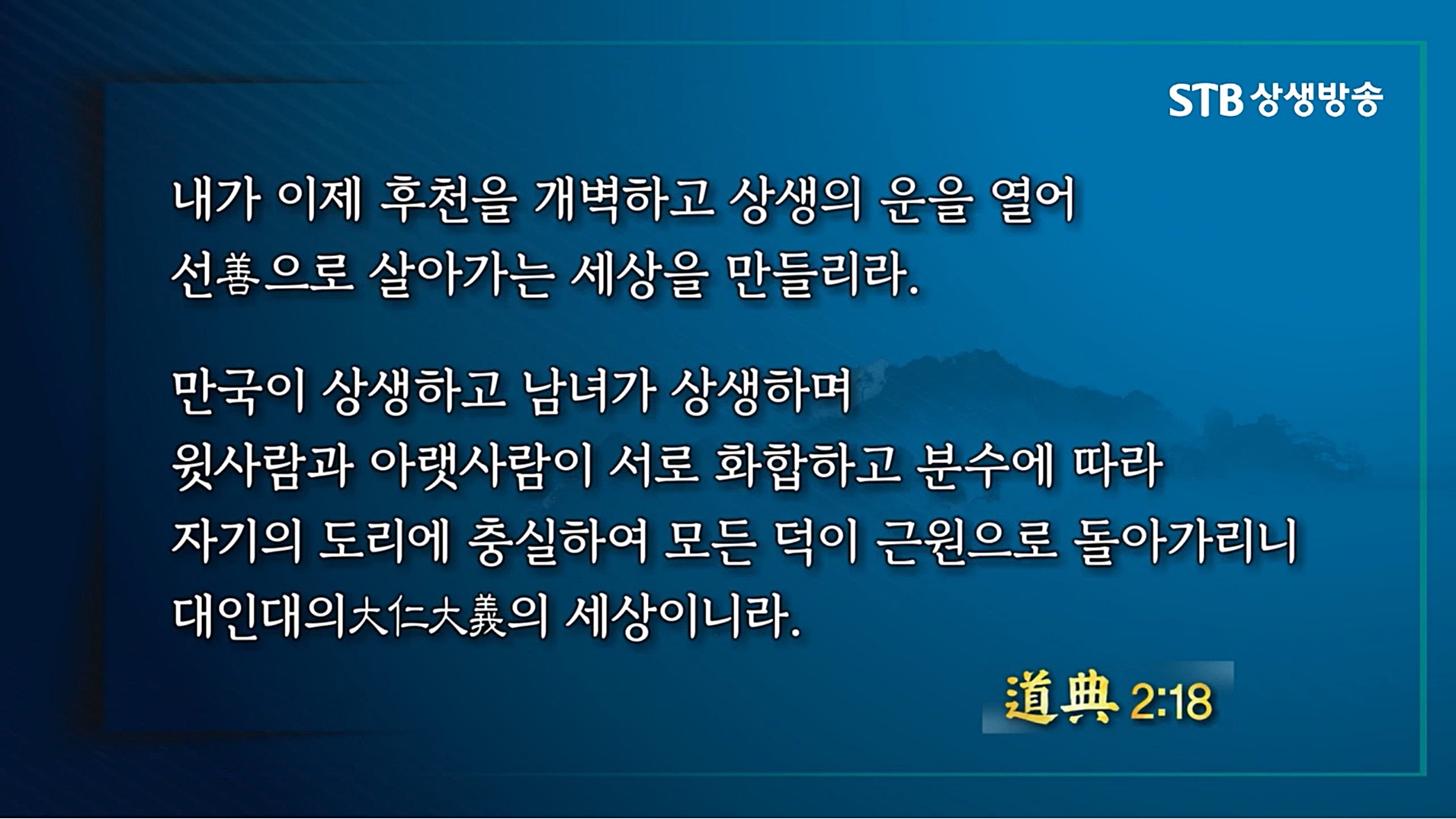 STB 상생방송

내가 이제 후천을 개벽하고 상생의 운을 열어 선善으로 살아가는 세상을 만들리라.

만국이 상생하고 남녀가 상생하며 윗사람과 아랫사람이 서로 화합하고 분수에 따라 자기의 도리에 충실하여 모든 덕이 근원으로 돌아가리니 대인대의大仁大義의 세상이니라.

道典 2:18